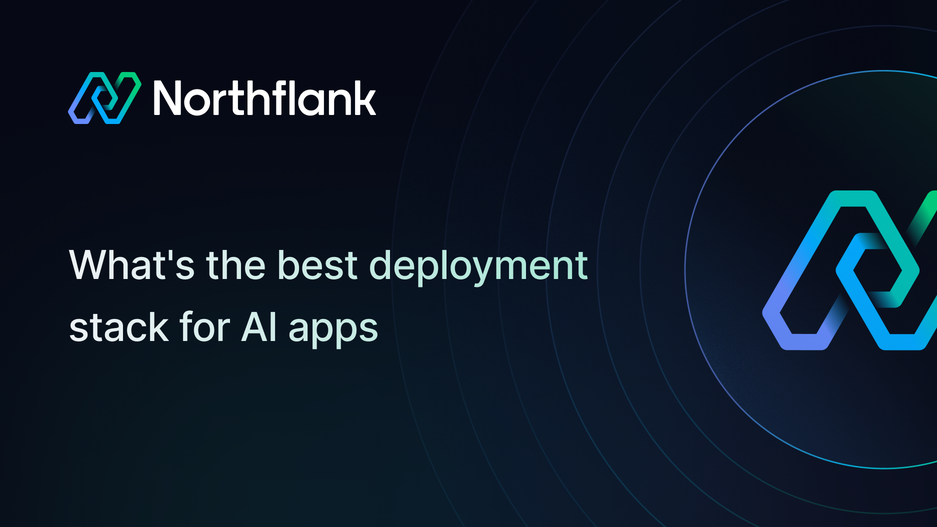 Northflank

What's the best deployment stack for AI apps